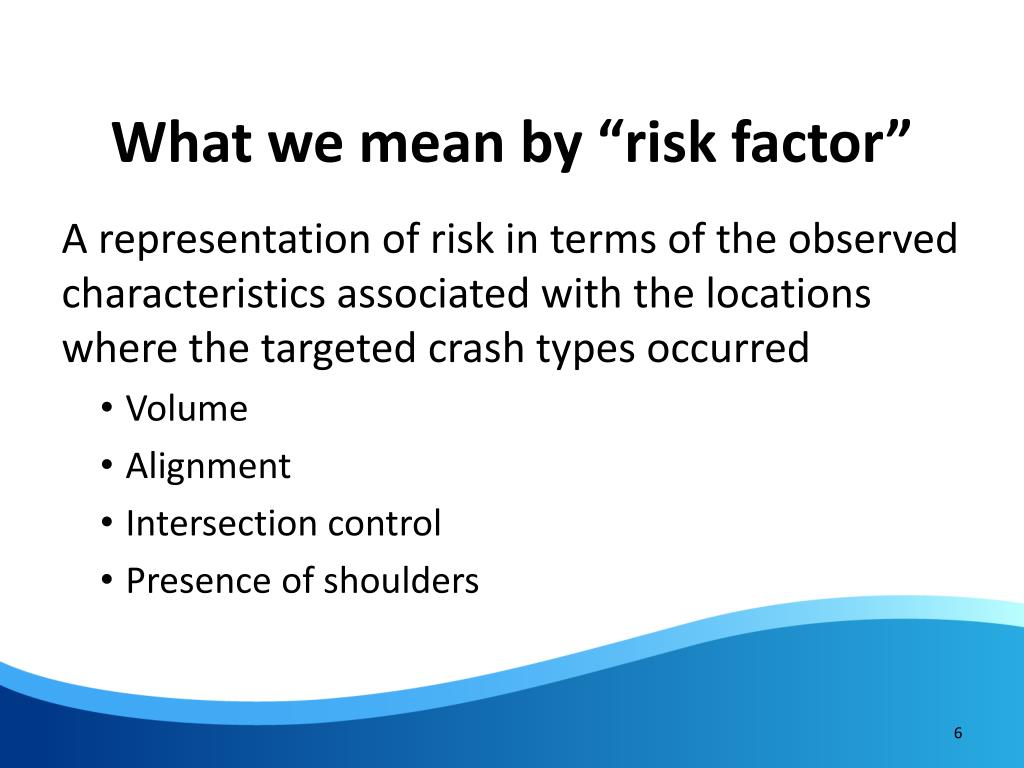 What we mean by “risk factor”

A representation of risk in terms of the observed characteristics associated with the locations where the targeted crash types occurred

• Volume
• Alignment
• Intersection control
• Presence of shoulders

6